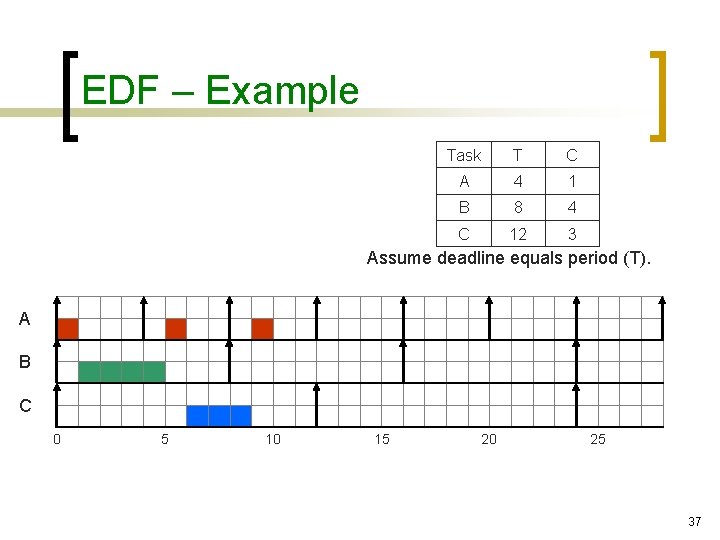 EDF – Example

| Task | T | C |
|---|---|---|
| A | 4 | 1 |
| B | 8 | 4 |
| C | 12 | 3 |

Assume deadline equals period (T).

A

B

C

0 5 10 15 20 25

37